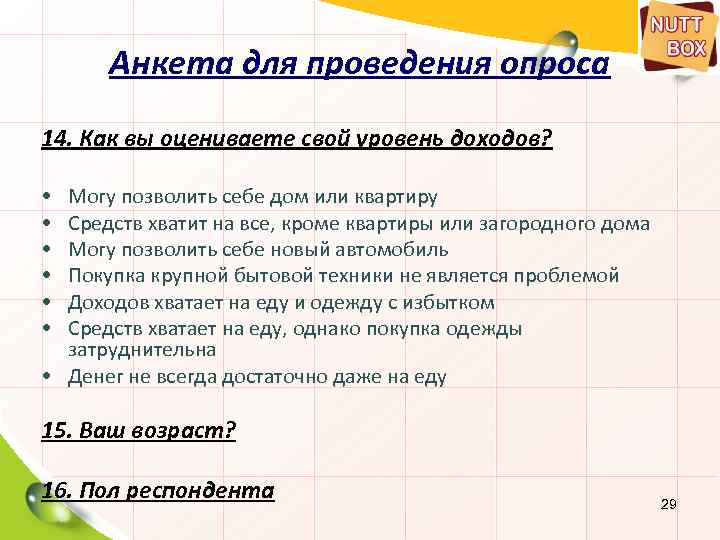 NUTT BOX

Анкета для проведения опроса

14. Как вы оцениваете свой уровень доходов?

• Могу позволить себе дом или квартиру
• Средств хватит на все, кроме квартиры или загородного дома
• Могу позволить себе новый автомобиль
• Покупка крупной бытовой техники не является проблемой
• Доходов хватает на еду и одежду с избытком
• Средств хватает на еду, однако покупка одежды затруднительна
• Денег не всегда достаточно даже на еду

15. Ваш возраст?

16. Пол респондента

29